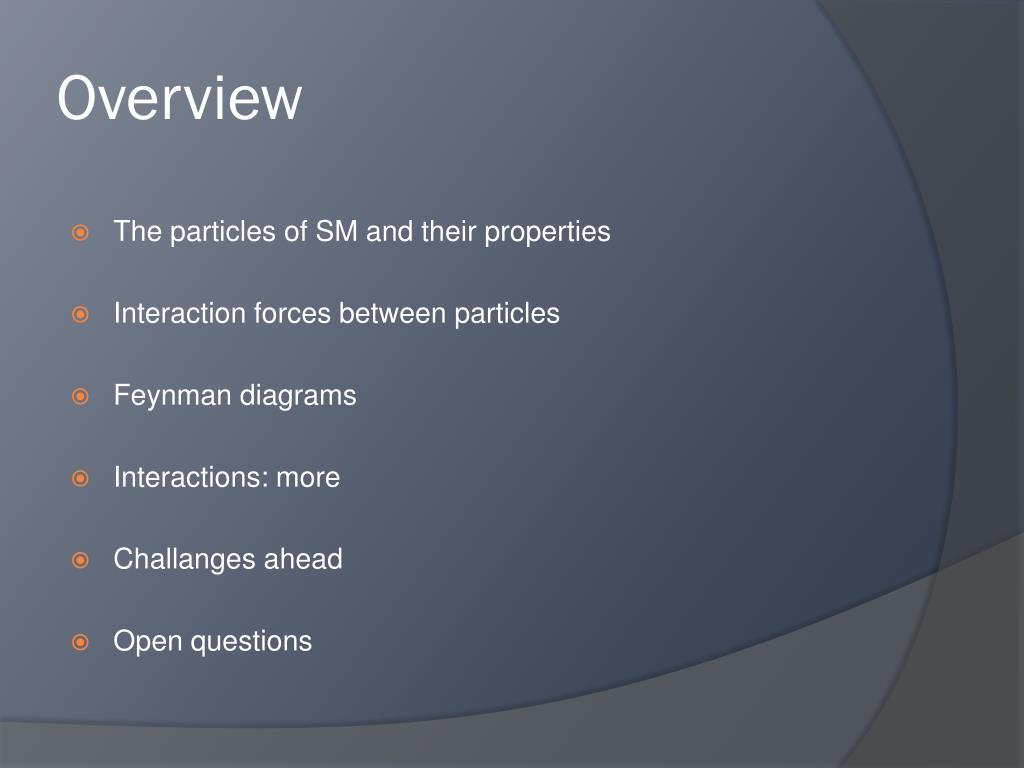 Overview

The particles of SM and their properties

Interaction forces between particles

Feynman diagrams

Interactions: more

Challanges ahead

Open questions